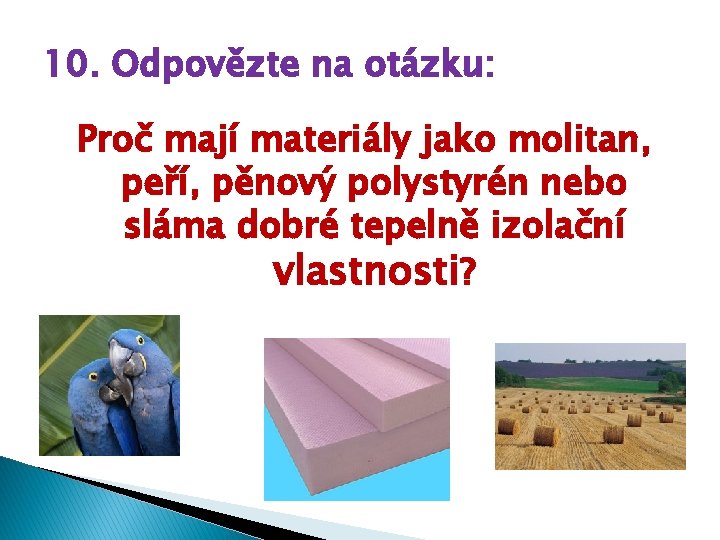 10. Odpovězte na otázku:

Proč mají materiály jako molitan, peří, pěnový polystyrén nebo sláma dobré tepelně izolační vlastnosti?